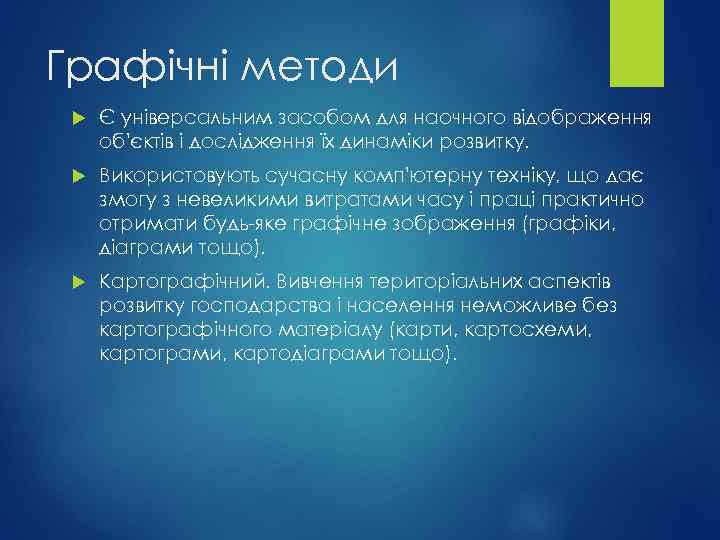 Графічні методи

Є універсальним засобом для наочного відображення об'єктів і дослідження їх динаміки розвитку.

Використовують сучасну комп'ютерну техніку, що дає змогу з невеликими витратами часу і праці практично отримати будь-яке графічне зображення (графіки, діаграми тощо).

Картографічний. Вивчення територіальних аспектів розвитку господарства і населення неможливе без картографічного матеріалу (карти, картосхеми, картограми, картодіаграми тощо).